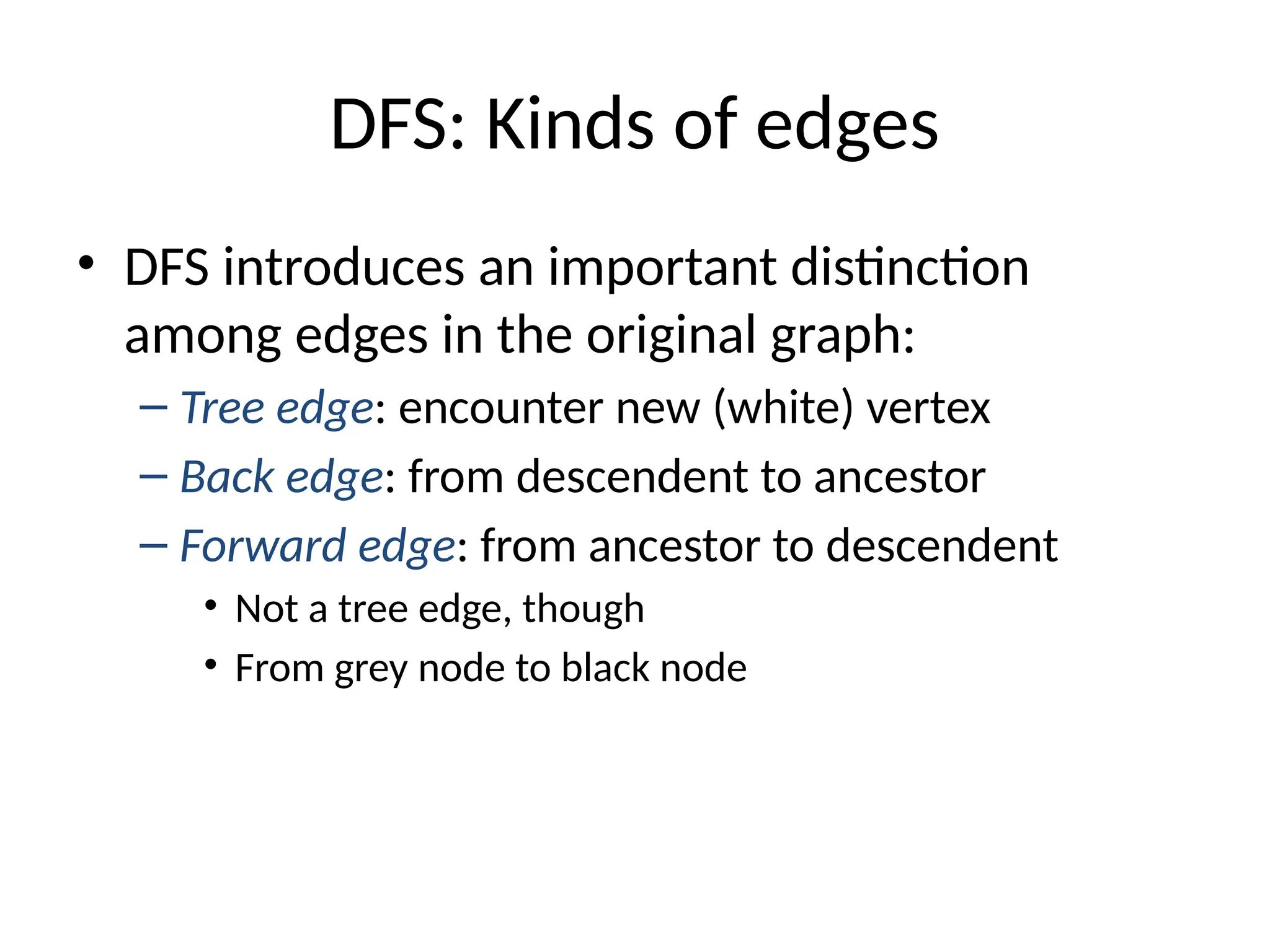 DFS: Kinds of edges

• DFS introduces an important distinction among edges in the original graph:
– Tree edge: encounter new (white) vertex
– Back edge: from descendent to ancestor
– Forward edge: from ancestor to descendent
• Not a tree edge, though
• From grey node to black node